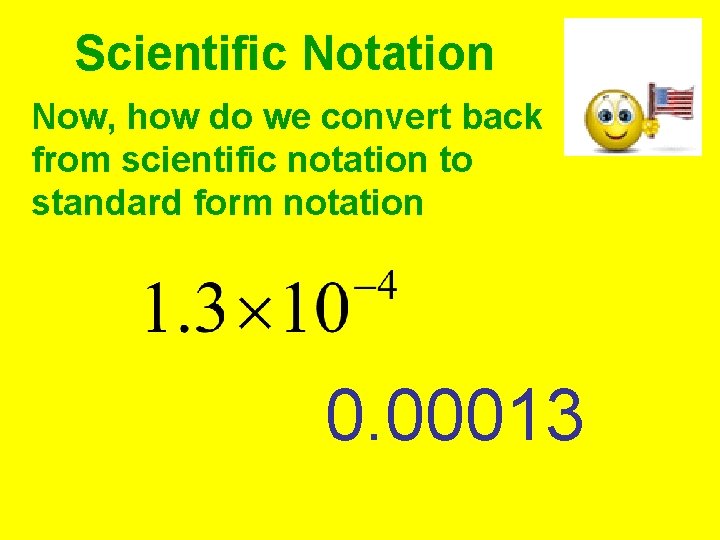 Scientific Notation

Now, how do we convert back from scientific notation to standard form notation

$1.3 \times 10^{-4}$

0.00013